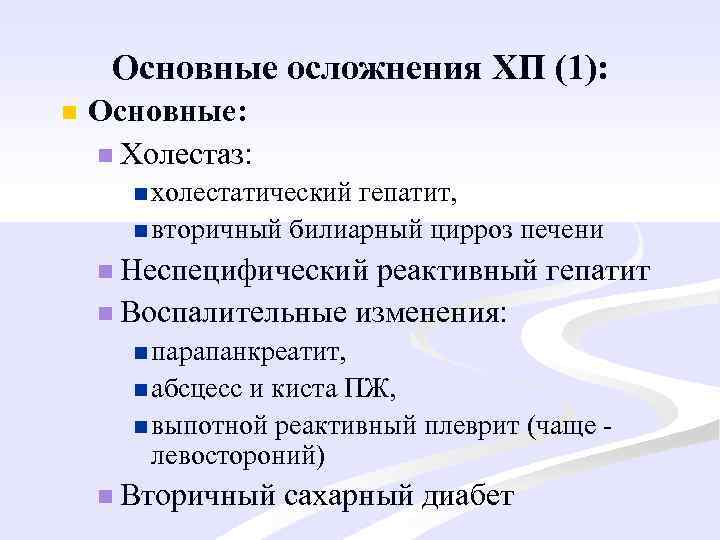 Основные осложнения ХП (1):

Основные:

Холестаз:

холестатический гепатит,

вторичный билиарный цирроз печени

Неспецифический реактивный гепатит

Воспалительные изменения:

парапанкреатит,

абсцесс и киста ПЖ,

выпотной реактивный плеврит (чаще - левостороний)

Вторичный сахарный диабет